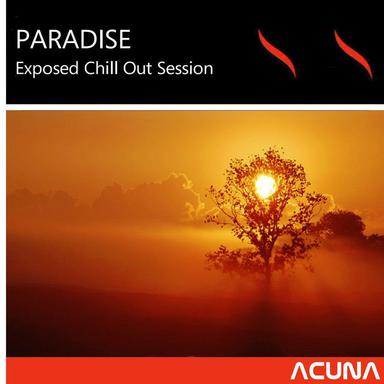 PARADISE
Exposed Chill Out Session

ACUNA